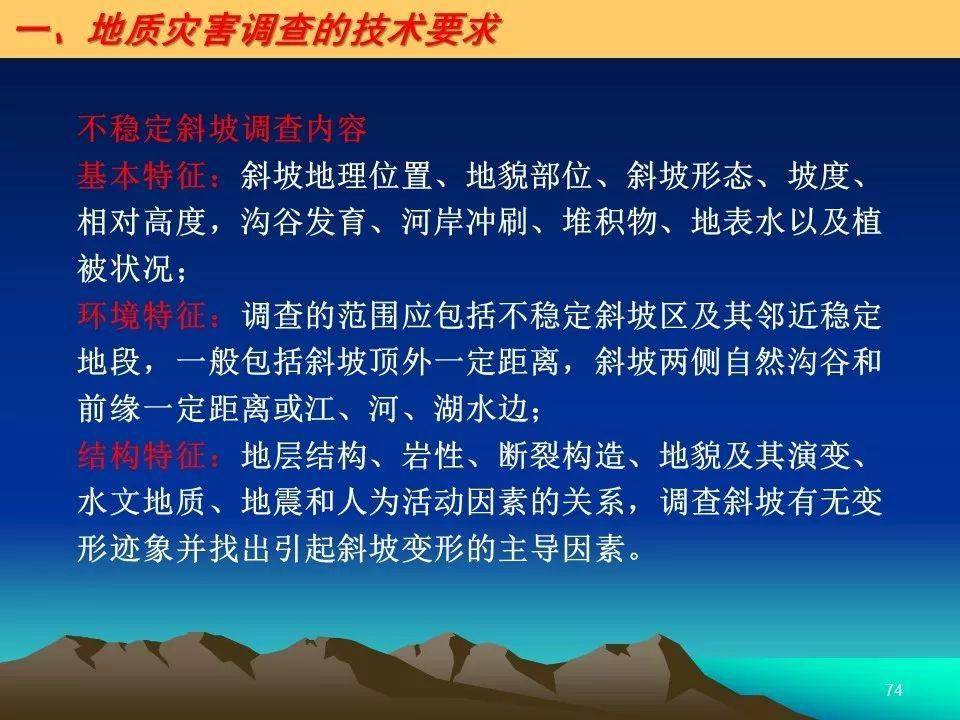 一、地质灾害调查的技术要求

不稳定斜坡调查内容

基本特征：斜坡地理位置、地貌部位、斜坡形态、坡度、相对高度，沟谷发育、河岸冲刷、堆积物、地表水以及植被状况；

环境特征：调查的范围应包括不稳定斜坡区及其邻近稳定地段，一般包括斜坡顶外一定距离，斜坡两侧自然沟谷和前缘一定距离或江、河、湖水边；

结构特征：地层结构、岩性、断裂构造、地貌及其演变、水文地质、地震和人为活动因素的关系，调查斜坡有无变形迹象并找出引起斜坡变形的主导因素。

74